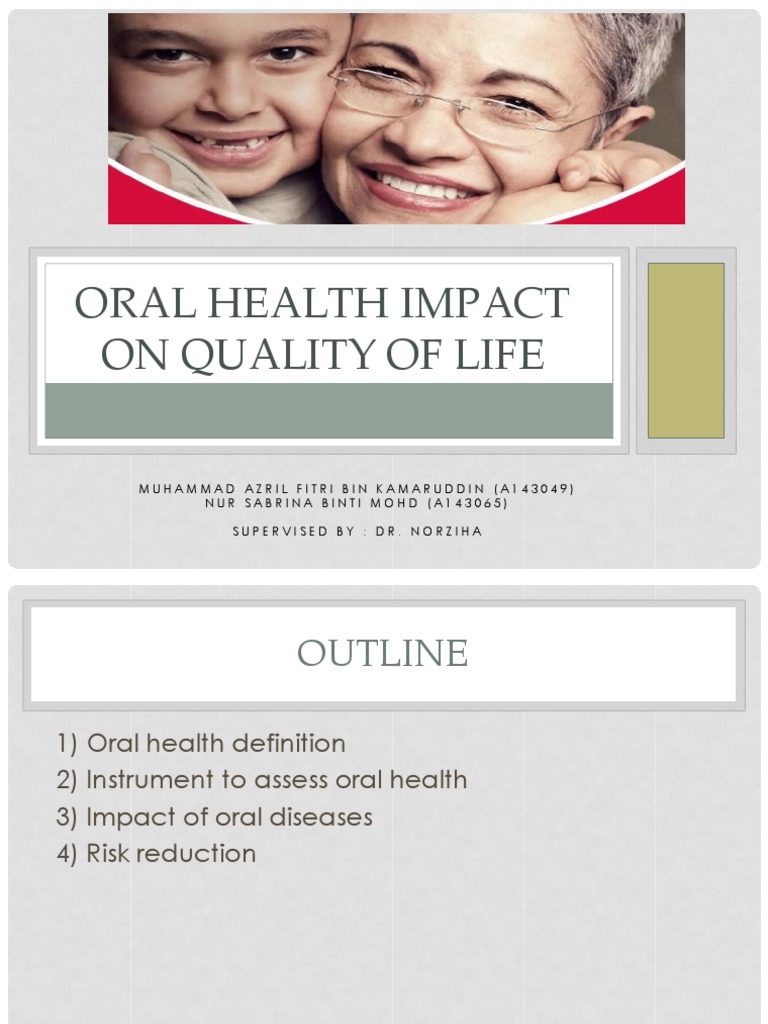 ORAL HEALTH IMPACT ON QUALITY OF LIFE

MUHAMMAD AZRIL FITRI BIN KAMARUDDIN (A143049)
NUR SABRINA BINTI MOHD (A143065)

SUPERVISED BY : DR. NORZIHA

OUTLINE

1) Oral health definition
2) Instrument to assess oral health
3) Impact of oral diseases
4) Risk reduction